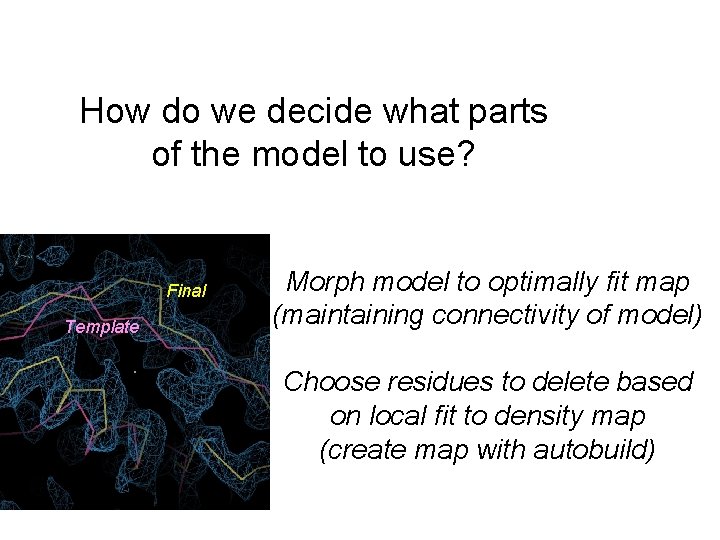 How do we decide what parts of the model to use?

Final

Template

Morph model to optimally fit map
(maintaining connectivity of model)

Choose residues to delete based
on local fit to density map
(create map with autobuild)